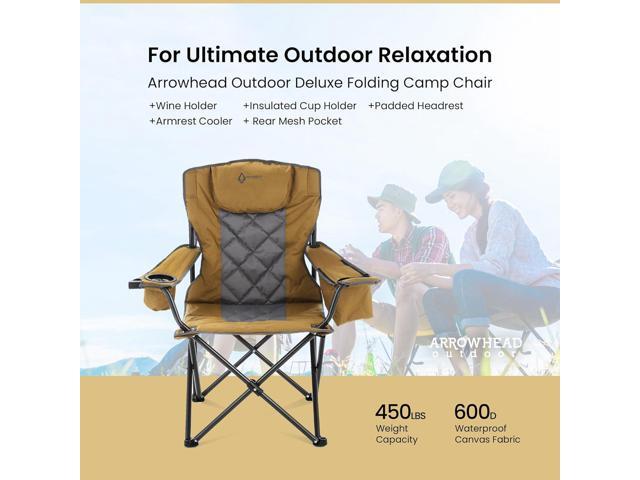 For Ultimate Outdoor Relaxation

Arrowhead Outdoor Deluxe Folding Camp Chair

+Wine Holder +Insulated Cup Holder +Padded Headrest
+Armrest Cooler + Rear Mesh Pocket

ARROWHEAD
outdoor

450LBS
Weight Capacity

600D
Waterproof Canvas Fabric